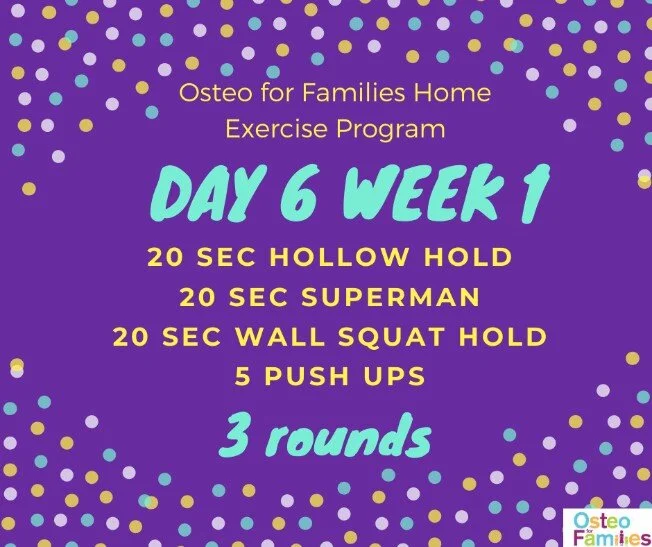 Osteo for Families Home Exercise Program

DAY 6 WEEK 1

20 SEC HOLLOW HOLD
20 SEC SUPERMAN
20 SEC WALL SQUAT HOLD
5 PUSH UPS

3 rounds

Osteo for Families